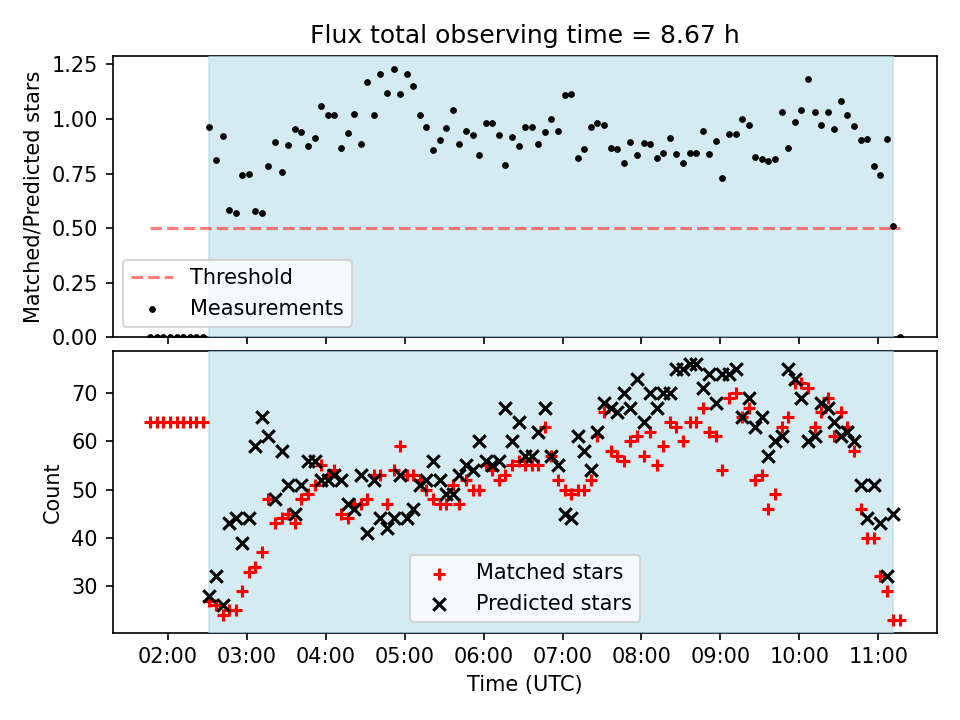 Flux total observing time = 8.67 h

Matched/Predicted stars

1.25
1.00
0.75
0.50
0.25
0.00

Threshold
Measurements

Count

70
60
50
40
30

Matched stars
Predicted stars

02:00 03:00 04:00 05:00 06:00 07:00 08:00 09:00 10:00 11:00

Time (UTC)